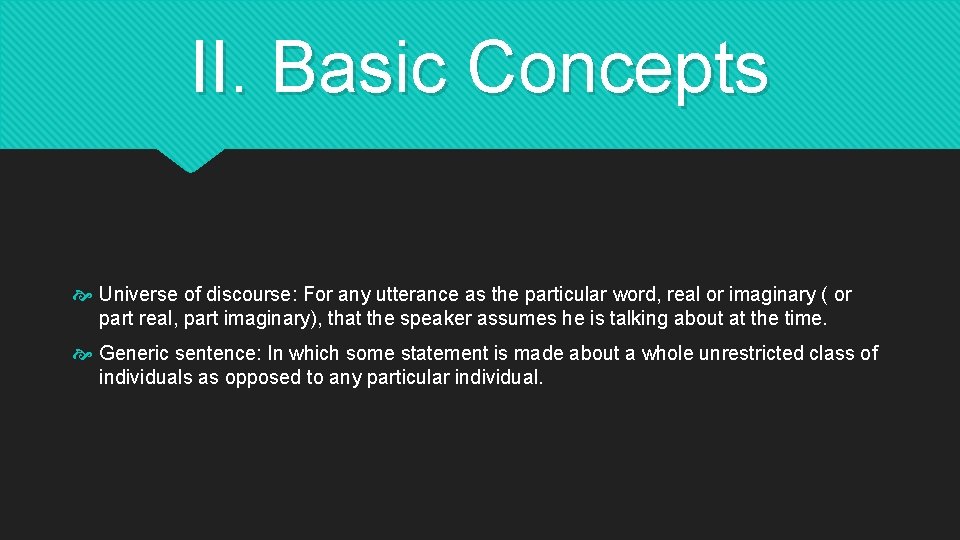 II. Basic Concepts

Universe of discourse: For any utterance as the particular word, real or imaginary ( or part real, part imaginary), that the speaker assumes he is talking about at the time.

Generic sentence: In which some statement is made about a whole unrestricted class of individuals as opposed to any particular individual.